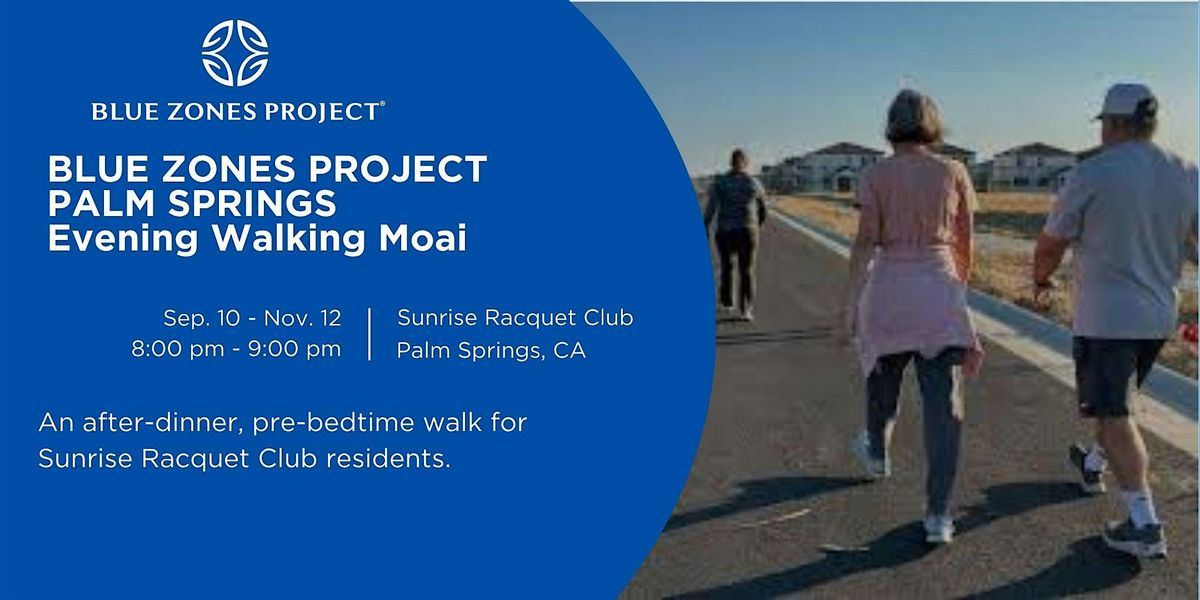 BLUE ZONES PROJECT®

BLUE ZONES PROJECT
PALM SPRINGS
Evening Walking Moai

Sep. 10 - Nov. 12
8:00 pm - 9:00 pm

Sunrise Racquet Club
Palm Springs, CA

An after-dinner, pre-bedtime walk for Sunrise Racquet Club residents.